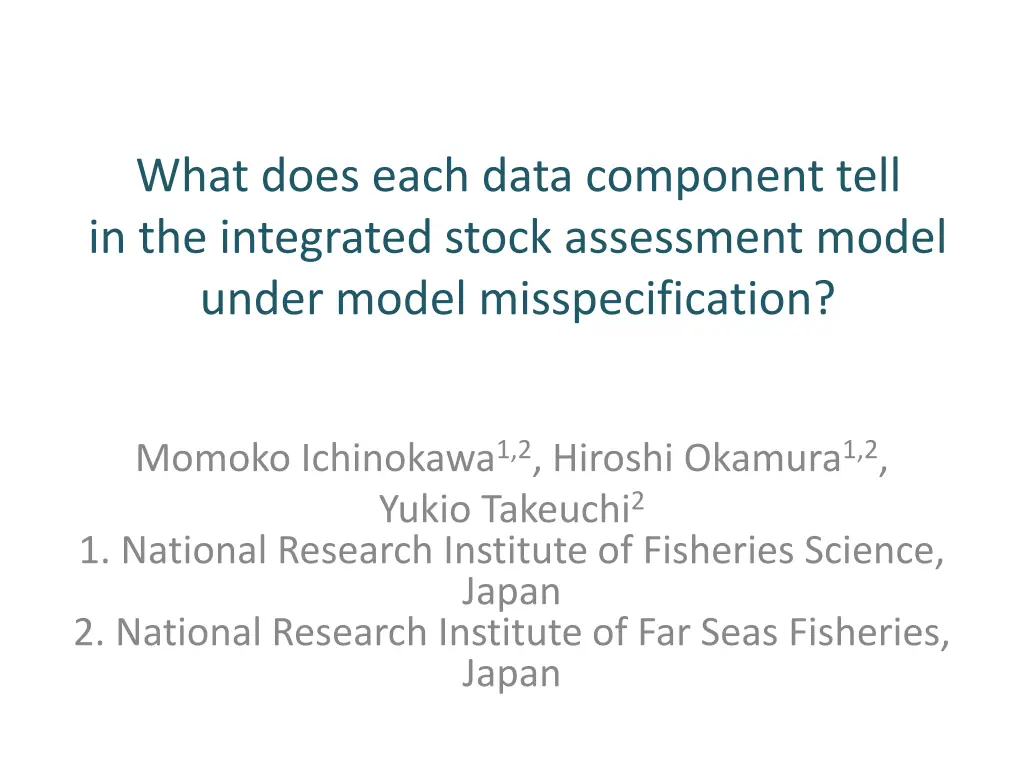 What does each data component tell in the integrated stock assessment model under model misspecification?

Momoko Ichinokawa$^{1,2}$, Hiroshi Okamura$^{1,2}$, Yukio Takeuchi$^{2}$

1. National Research Institute of Fisheries Science, Japan

2. National Research Institute of Far Seas Fisheries, Japan